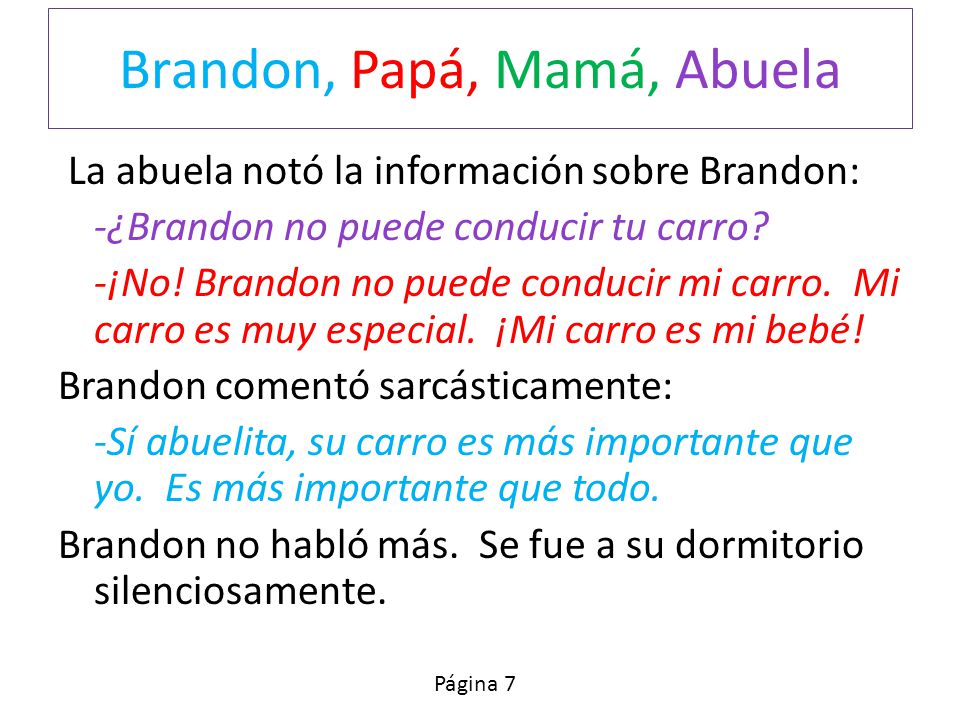 Brandon, Papá, Mamá, Abuela

La abuela notó la información sobre Brandon:

-¿Brandon no puede conducir tu carro?

-¡No! Brandon no puede conducir mi carro. Mi carro es muy especial. ¡Mi carro es mi bebé!

Brandon comentó sarcásticamente:

-Sí abuelita, su carro es más importante que yo. Es más importante que todo.

Brandon no habló más. Se fue a su dormitorio silenciosamente.

Página 7